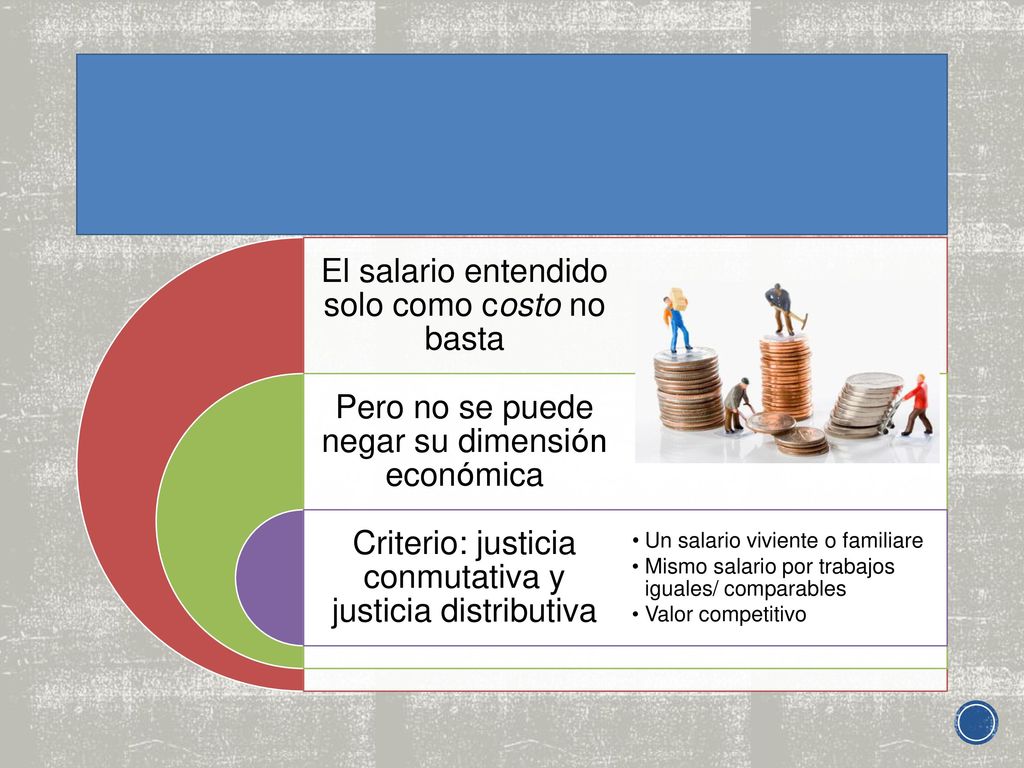 El salario entendido solo como costo no basta

Pero no se puede negar su dimensión económica

Criterio: justicia conmutativa y justicia distributiva

• Un salario viviente o familiare
• Mismo salario por trabajos iguales/ comparables
• Valor competitivo